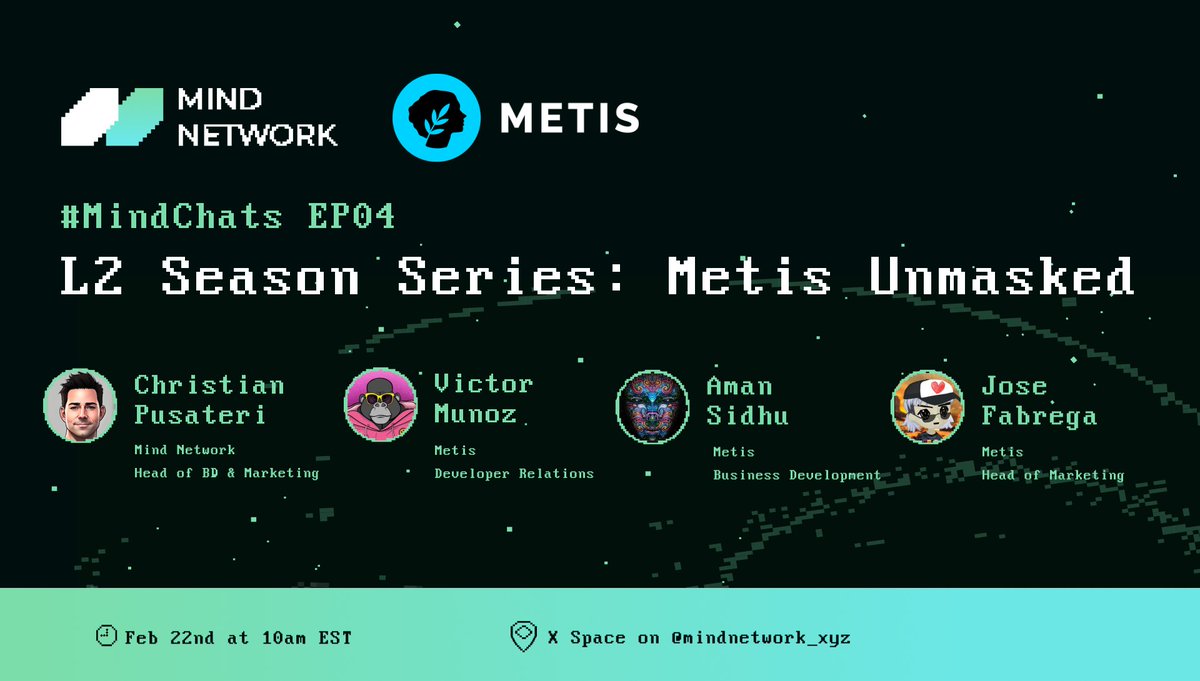 MIND NETWORK

METIS

#MindChats EP04

L2 Season Series: Metis Unmasked

Christian Pusateri
Mind Network
Head of BD & Marketing

Victor Munoz
Metis
Developer Relations

Aman Sidhu
Metis
Business Development

Jose Fabrega
Metis
Head of Marketing

Feb 22nd at 10am EST

X Space on @mindnetwork_xyz